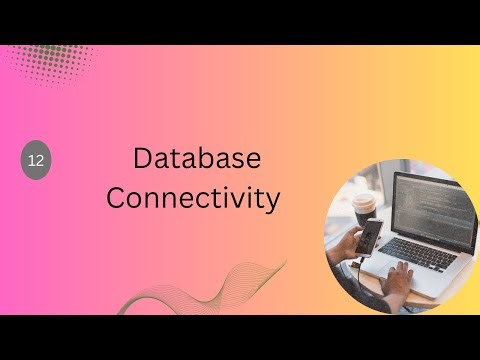 12

Database Connectivity